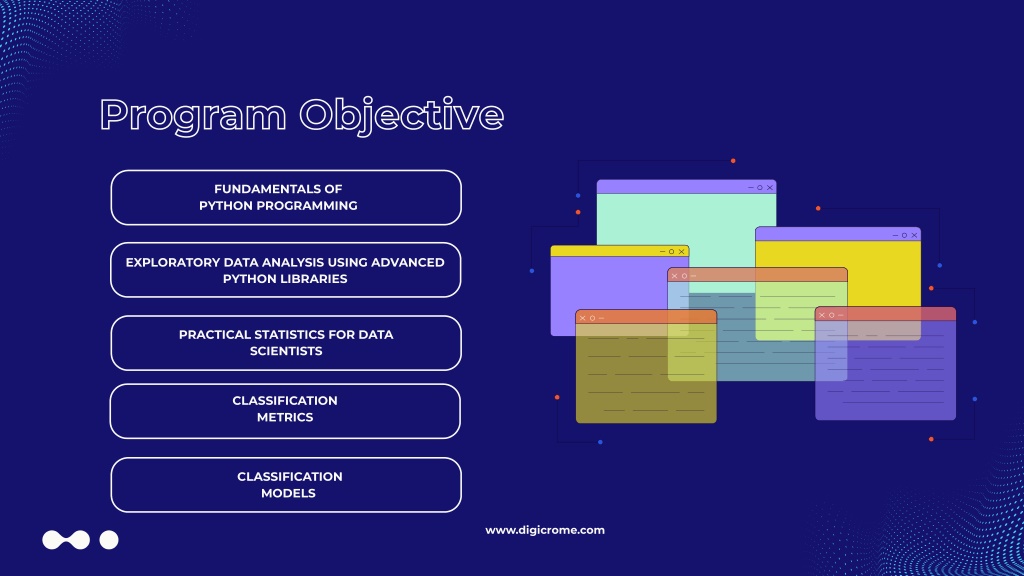 Program Objective

FUNDAMENTALS OF PYTHON PROGRAMMING

EXPLORATORY DATA ANALYSIS USING ADVANCED PYTHON LIBRARIES

PRACTICAL STATISTICS FOR DATA SCIENTISTS

CLASSIFICATION METRICS

CLASSIFICATION MODELS

www.digicrome.com